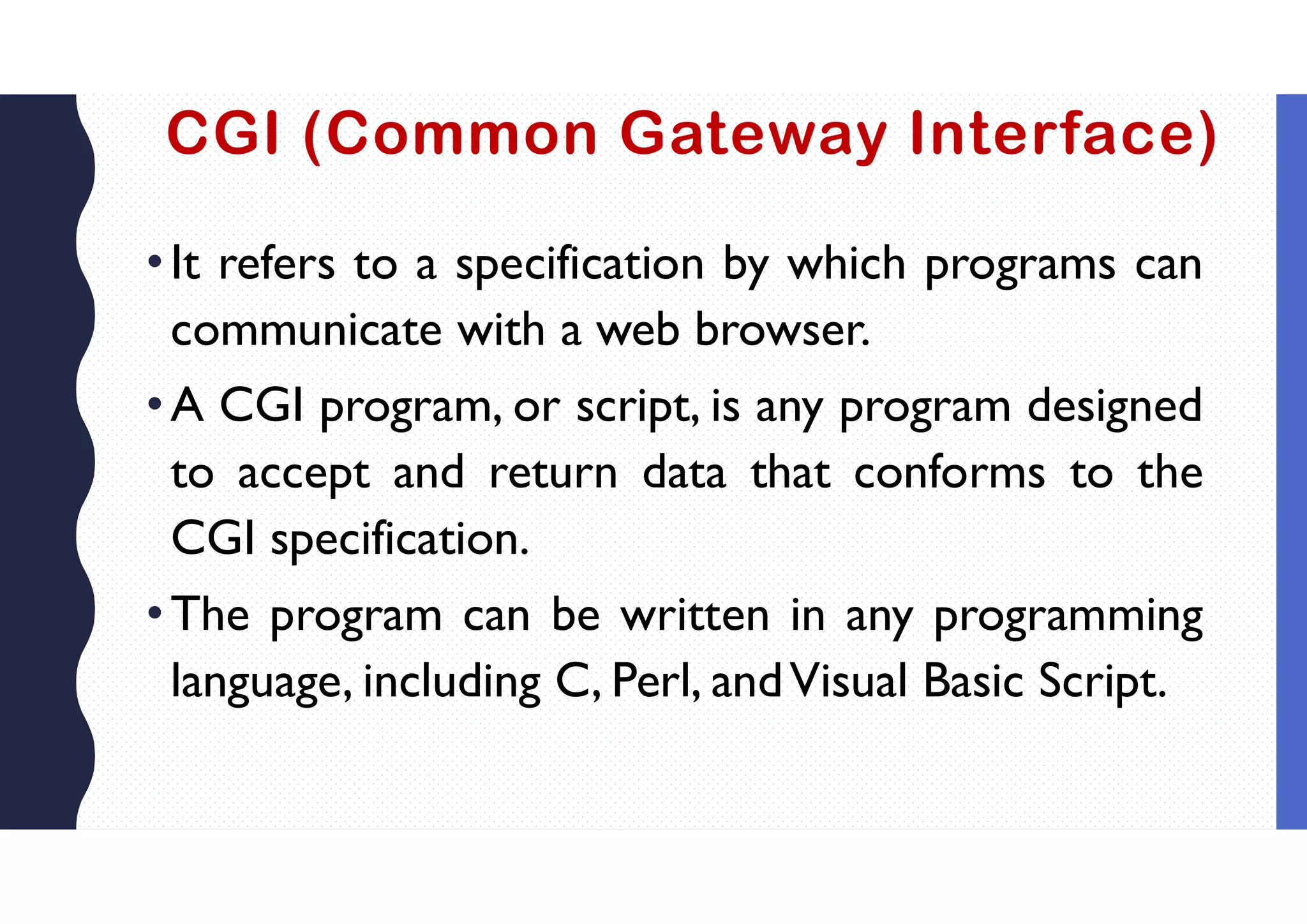 CGI (Common Gateway Interface)

• It refers to a specification by which programs can communicate with a web browser.

• A CGI program, or script, is any program designed to accept and return data that conforms to the CGI specification.

• The program can be written in any programming language, including C, Perl, and Visual Basic Script.